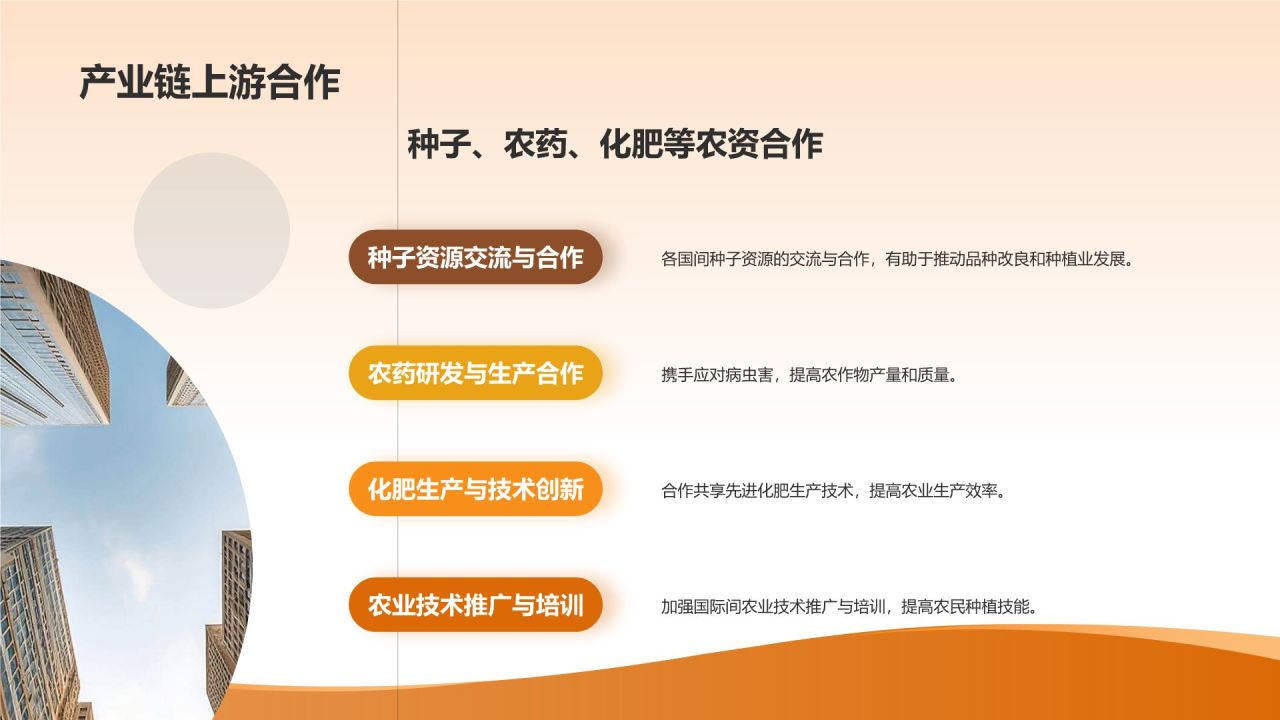 产业链上游合作

种子、农药、化肥等农资合作

种子资源交流与合作

各国间种子资源的交流与合作，有助于推动品种改良和种植业发展。

农药研发与生产合作

携手应对病虫害，提高农作物产量和质量。

化肥生产与技术创新

合作共享先进化肥生产技术，提高农业生产效率。

农业技术推广与培训

加强国际间农业技术推广与培训，提高农民种植技能。